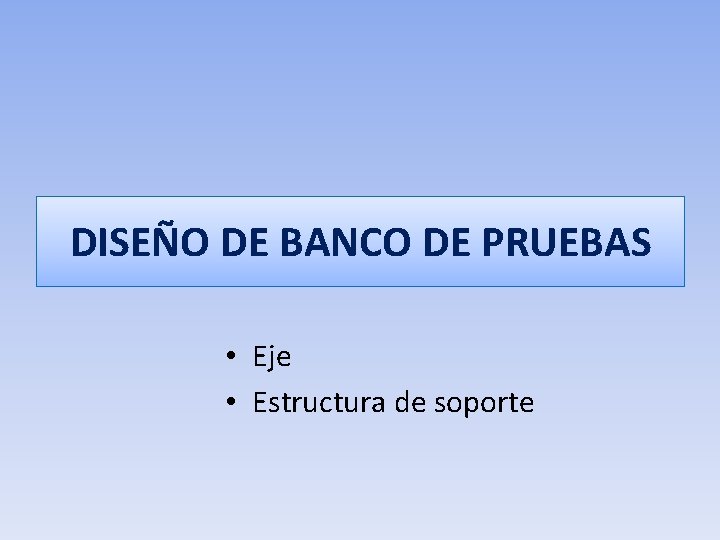 DISEÑO DE BANCO DE PRUEBAS

• Eje
• Estructura de soporte